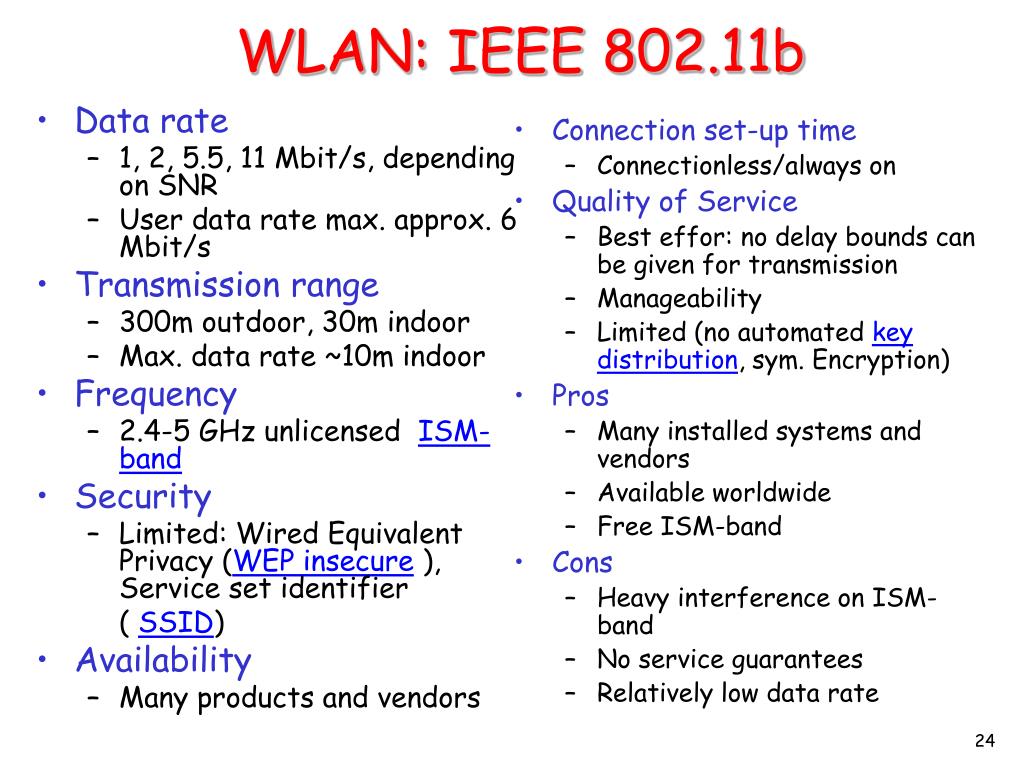 WLAN: IEEE 802.11b

• Data rate
– 1, 2, 5.5, 11 Mbit/s, depending on SNR
– User data rate max. approx. 6 Mbit/s
• Transmission range
– 300m outdoor, 30m indoor
– Max. data rate ~10m indoor
• Frequency
– 2.4-5 GHz unlicensed ISM-band
• Security
– Limited: Wired Equivalent Privacy (WEP insecure ), Service set identifier ( SSID)
• Availability
– Many products and vendors

• Connection set-up time
– Connectionless/always on
• Quality of Service
– Best effor: no delay bounds can be given for transmission
– Manageability
– Limited (no automated key distribution, sym. Encryption)
• Pros
– Many installed systems and vendors
– Available worldwide
– Free ISM-band
• Cons
– Heavy interference on ISM-band
– No service guarantees
– Relatively low data rate

24